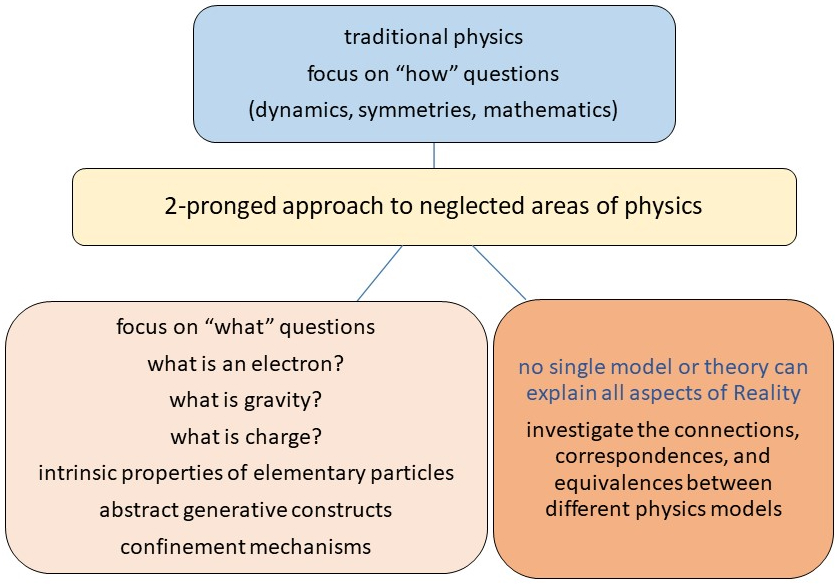 traditional physics
focus on “how” questions
(dynamics, symmetries, mathematics)

2-pronged approach to neglected areas of physics

focus on “what” questions
what is an electron?
what is gravity?
what is charge?
intrinsic properties of elementary particles
abstract generative constructs
confinement mechanisms

no single model or theory can explain all aspects of Reality

investigate the connections, correspondences, and equivalences between different physics models